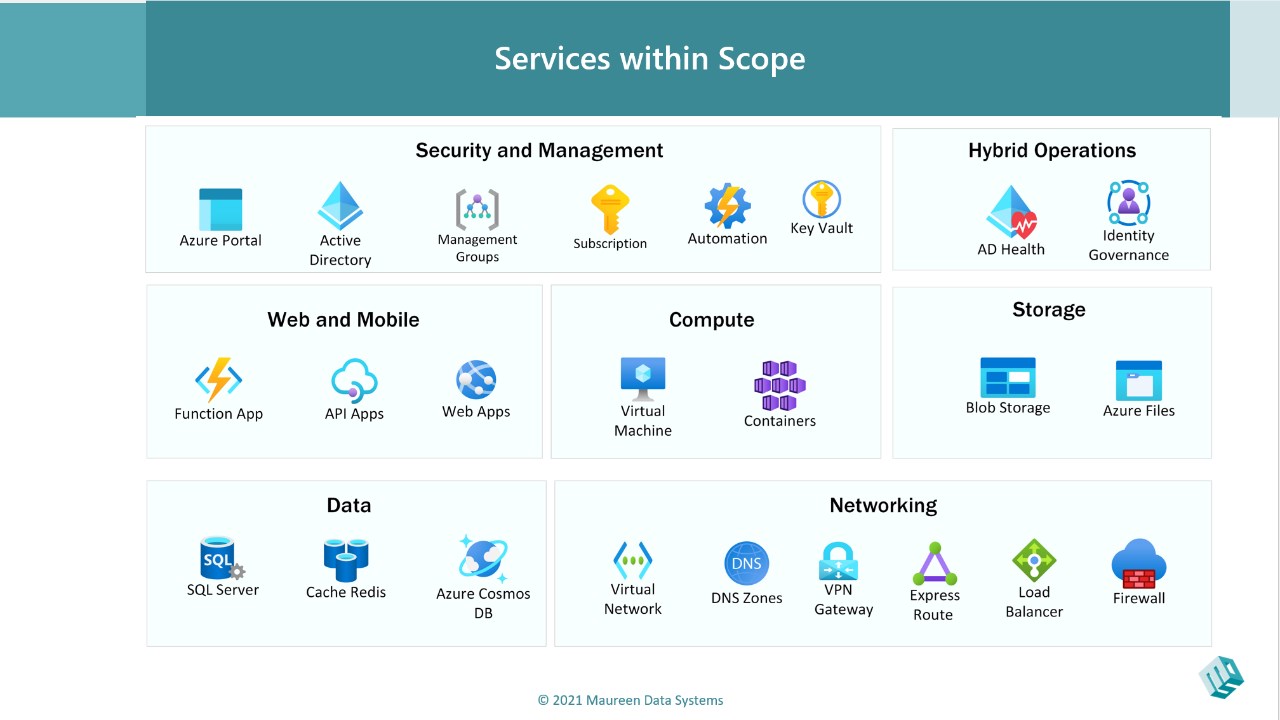 Services within Scope

Security and Management

Azure Portal
Active Directory
Management Groups
Subscription
Automation
Key Vault

Hybrid Operations

AD Health
Identity Governance

Web and Mobile

Function App
API Apps
Web Apps

Compute

Virtual Machine
Containers

Storage

Blob Storage
Azure Files

Data

SQL
SQL Server
Cache Redis
Azure Cosmos DB

Networking

Virtual Network
DNS
DNS Zones
VPN Gateway
Express Route
Load Balancer
Firewall

© 2021 Maureen Data Systems